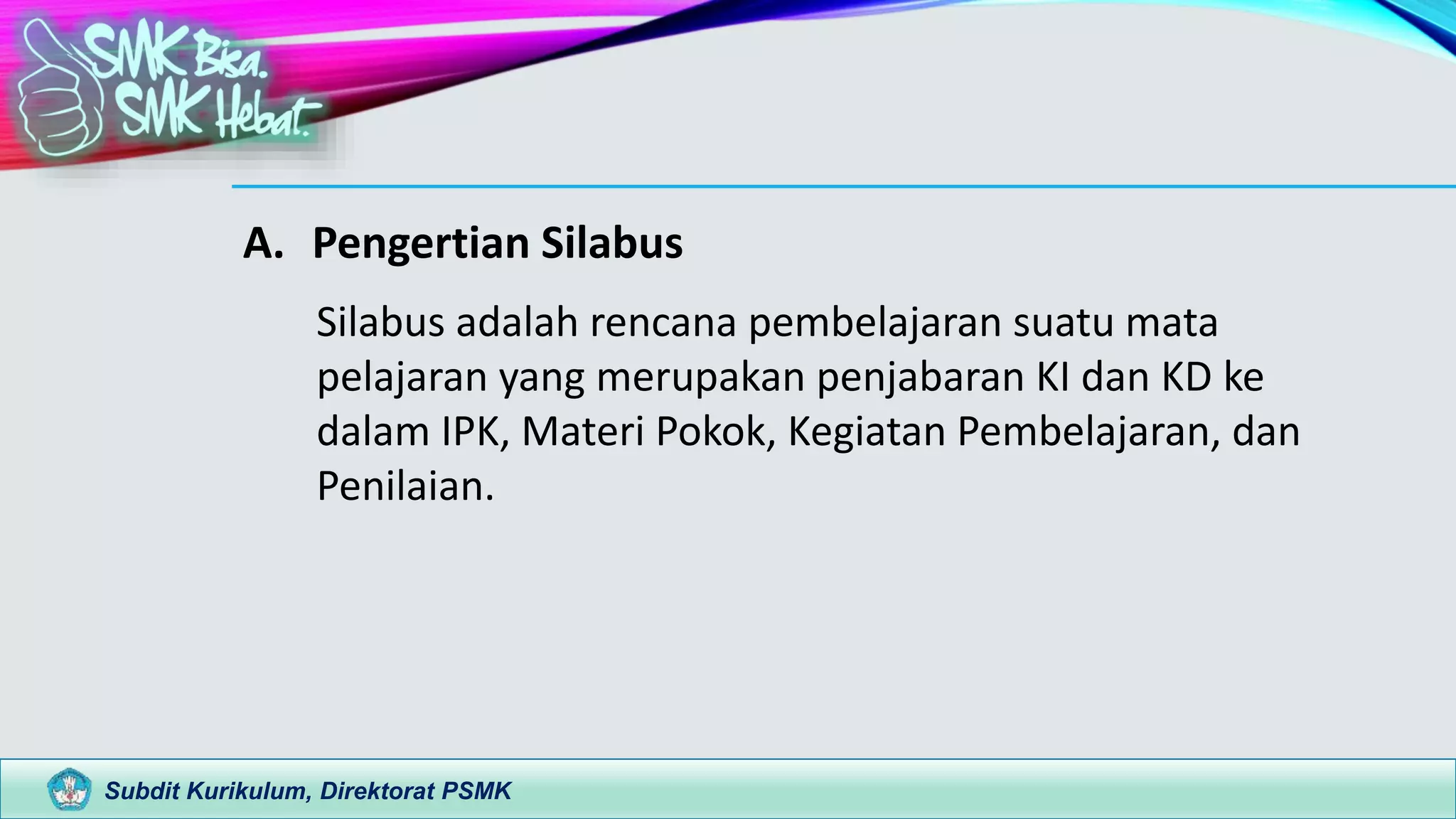 SMK Bisa.
SMK Hebat.

A. Pengertian Silabus

Silabus adalah rencana pembelajaran suatu mata pelajaran yang merupakan penjabaran KI dan KD ke dalam IPK, Materi Pokok, Kegiatan Pembelajaran, dan Penilaian.

Subdit Kurikulum, Direktorat PSMK